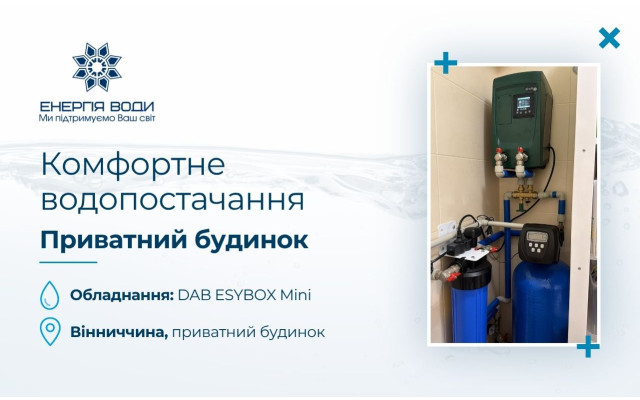 ЕНЕРГІЯ ВОДИ
Ми підтримуємо Ваш світ

Комфортне водопостачання

Приватний будинок

Обладнання: DAB ESYBOX Mini

Вінниччина, приватний будинок